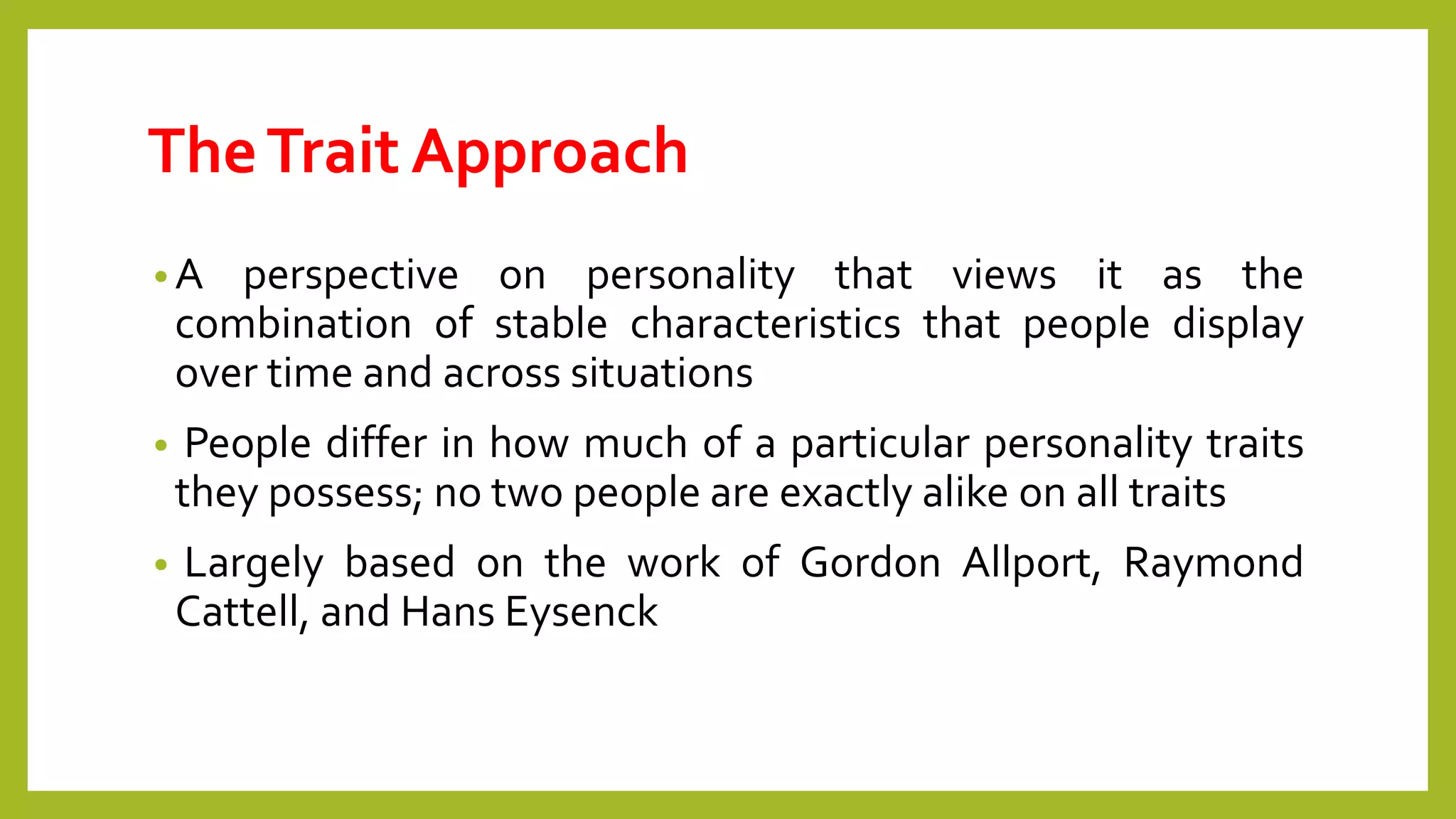 The Trait Approach

• A perspective on personality that views it as the combination of stable characteristics that people display over time and across situations

• People differ in how much of a particular personality traits they possess; no two people are exactly alike on all traits

• Largely based on the work of Gordon Allport, Raymond Cattell, and Hans Eysenck